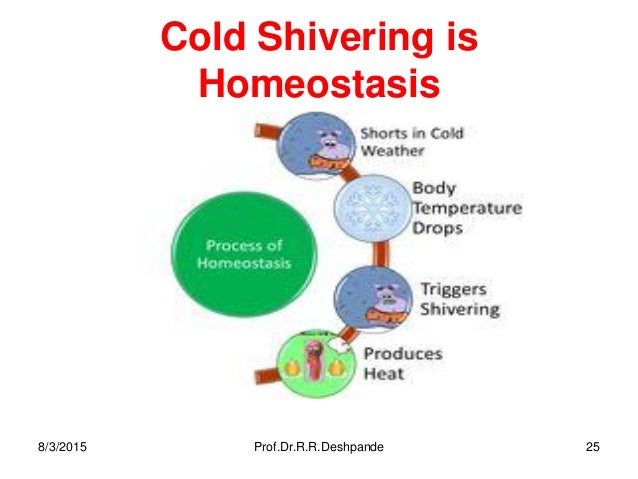 Cold Shivering is Homeostasis

Process of Homeostasis

Shorts in Cold Weather

Body Temperature Drops

Triggers Shivering

Produces Heat

8/3/2015

Prof.Dr.R.R.Deshpande

25